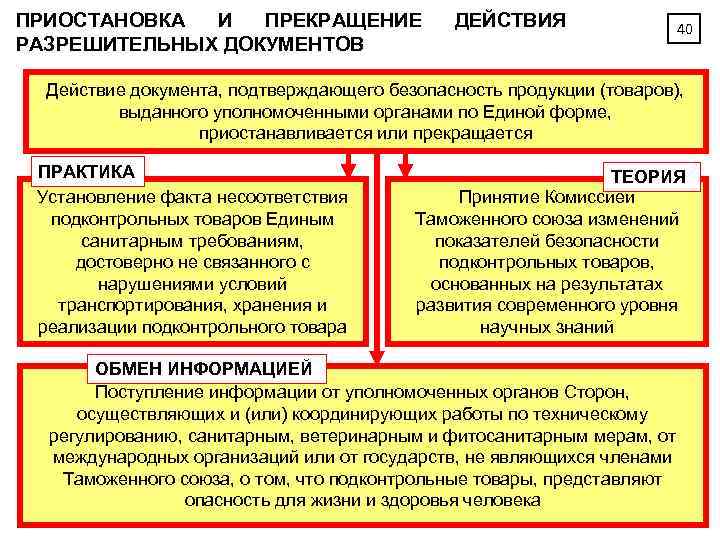 ПРИОСТАНОВКА И ПРЕКРАЩЕНИЕ ДЕЙСТВИЯ РАЗРЕШИТЕЛЬНЫХ ДОКУМЕНТОВ

40

Действие документа, подтверждающего безопасность продукции (товаров), выданного уполномоченными органами по Единой форме, приостанавливается или прекращается

ПРАКТИКА

Установление факта несоответствия подконтрольных товаров Единым санитарным требованиям, достоверно не связанного с нарушениями условий транспортирования, хранения и реализации подконтрольного товара

ТЕОРИЯ

Принятие Комиссией Таможенного союза изменений показателей безопасности подконтрольных товаров, основанных на результатах развития современного уровня научных знаний

ОБМЕН ИНФОРМАЦИЕЙ

Поступление информации от уполномоченных органов Сторон, осуществляющих и (или) координирующих работы по техническому регулированию, санитарным, ветеринарным и фитосанитарным мерам, от международных организаций или от государств, не являющихся членами Таможенного союза, о том, что подконтрольные товары, представляют опасность для жизни и здоровья человека